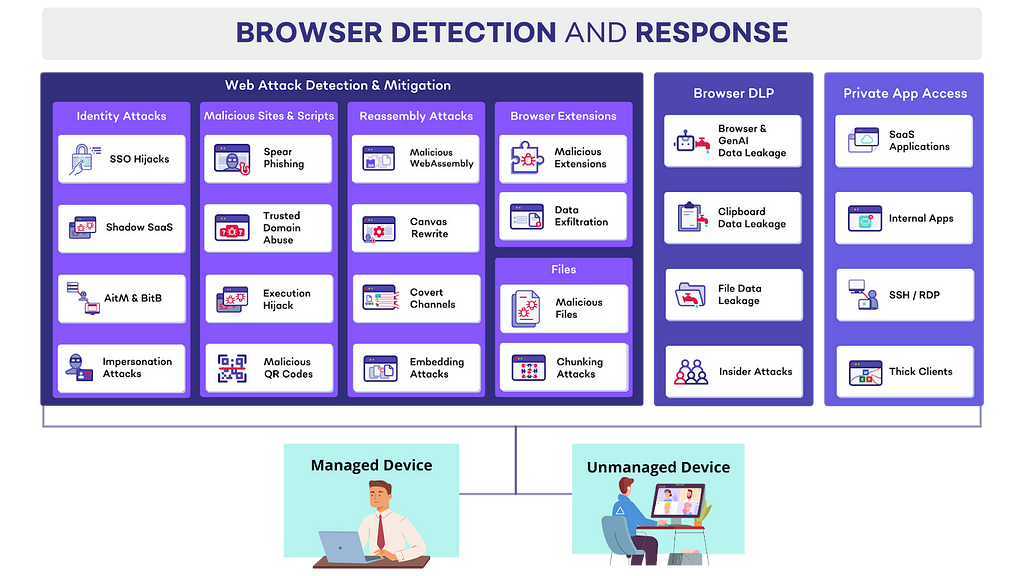 BROWSER DETECTION AND RESPONSE

Web Attack Detection & Mitigation

Identity Attacks
SSO Hijacks
Shadow SaaS
AitM & BitB
Impersonation Attacks

Malicious Sites & Scripts
Spear Phishing
Trusted Domain Abuse
Execution Hijack
Malicious QR Codes

Reassembly Attacks
Malicious WebAssembly
Canvas Rewrite
Covert Channels
Embedding Attacks

Browser Extensions
Malicious Extensions
Data Exfiltration

Files
Malicious Files
Chunking Attacks

Browser DLP
Browser & GenAI Data Leakage
Clipboard Data Leakage
File Data Leakage
Insider Attacks

Private App Access
SaaS Applications
Internal Apps
SSH / RDP
Thick Clients

Managed Device

Unmanaged Device